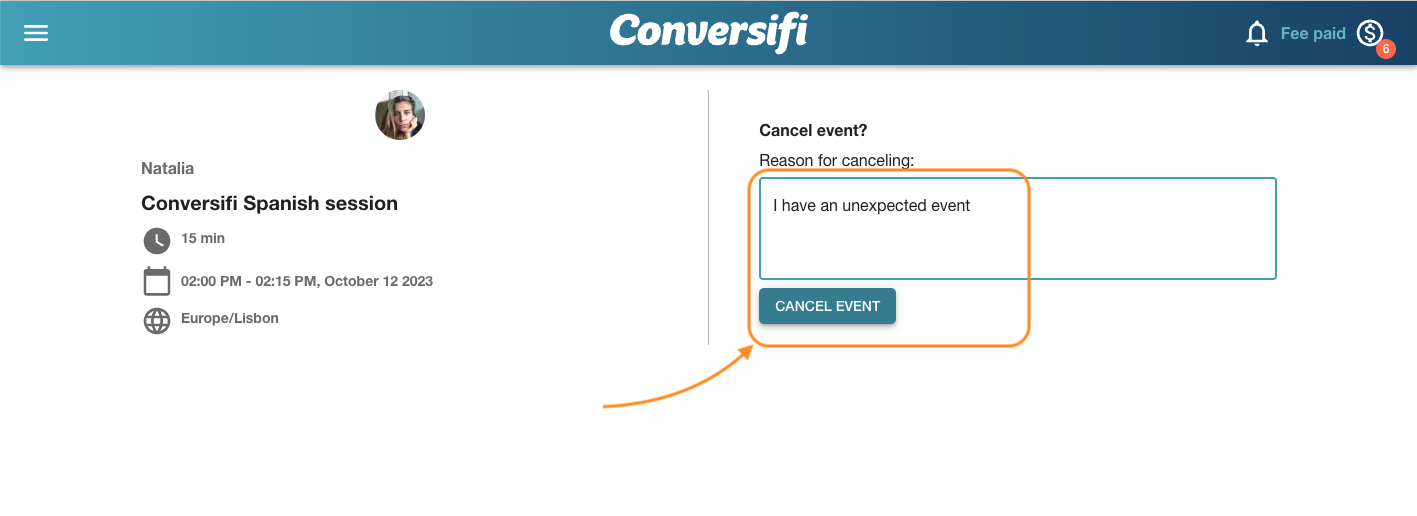 Conversifi

Fee paid

6

Natalia

Conversifi Spanish session

15 min

02:00 PM - 02:15 PM, October 12 2023

Europe/Lisbon

Cancel event?

Reason for canceling:

I have an unexpected event

CANCEL EVENT